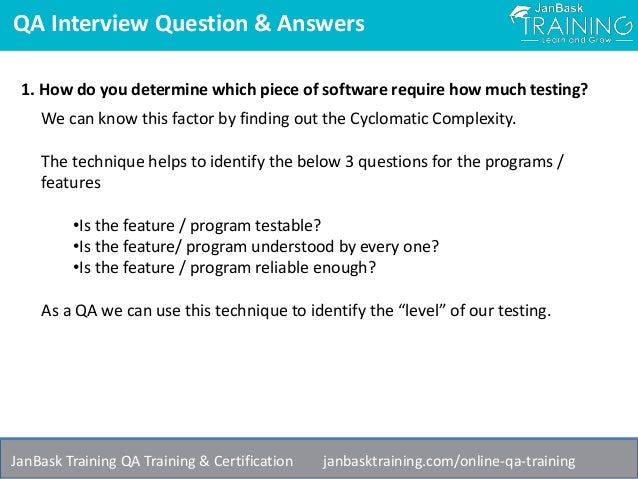 QA Interview Question & Answers

JanBask TRAINING Learn and Grow

1. How do you determine which piece of software require how much testing?

We can know this factor by finding out the Cyclomatic Complexity.

The technique helps to identify the below 3 questions for the programs / features

•Is the feature / program testable?
•Is the feature/ program understood by every one?
•Is the feature / program reliable enough?

As a QA we can use this technique to identify the “level” of our testing.

JanBask Training QA Training & Certification janbasktraining.com/online-qa-training